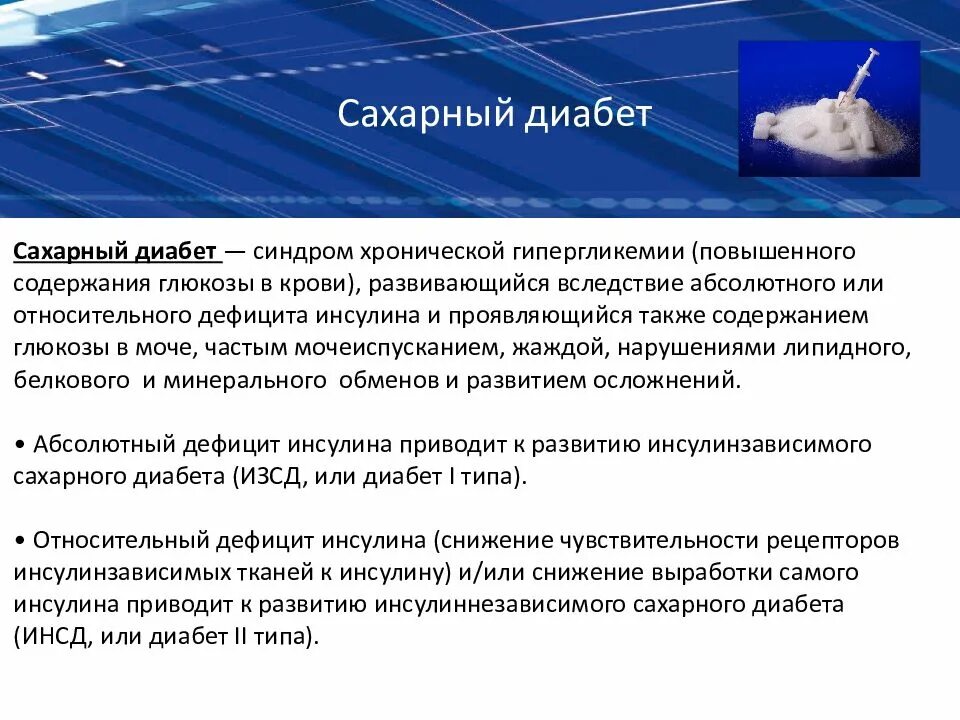 Сахарный диабет

Сахарный диабет — синдром хронической гипергликемии (повышенного содержания глюкозы в крови), развивающийся вследствие абсолютного или относительного дефицита инсулина и проявляющийся также содержанием глюкозы в моче, частым мочеиспусканием, жаждой, нарушениями липидного, белкового и минерального обменов и развитием осложнений.

• Абсолютный дефицит инсулина приводит к развитию инсулинзависимого сахарного диабета (ИЗСД, или диабет I типа).

• Относительный дефицит инсулина (снижение чувствительности рецепторов инсулинзависимых тканей к инсулину) и/или снижение выработки самого инсулина приводит к развитию инсулиннезависимого сахарного диабета (ИНСД, или диабет II типа).